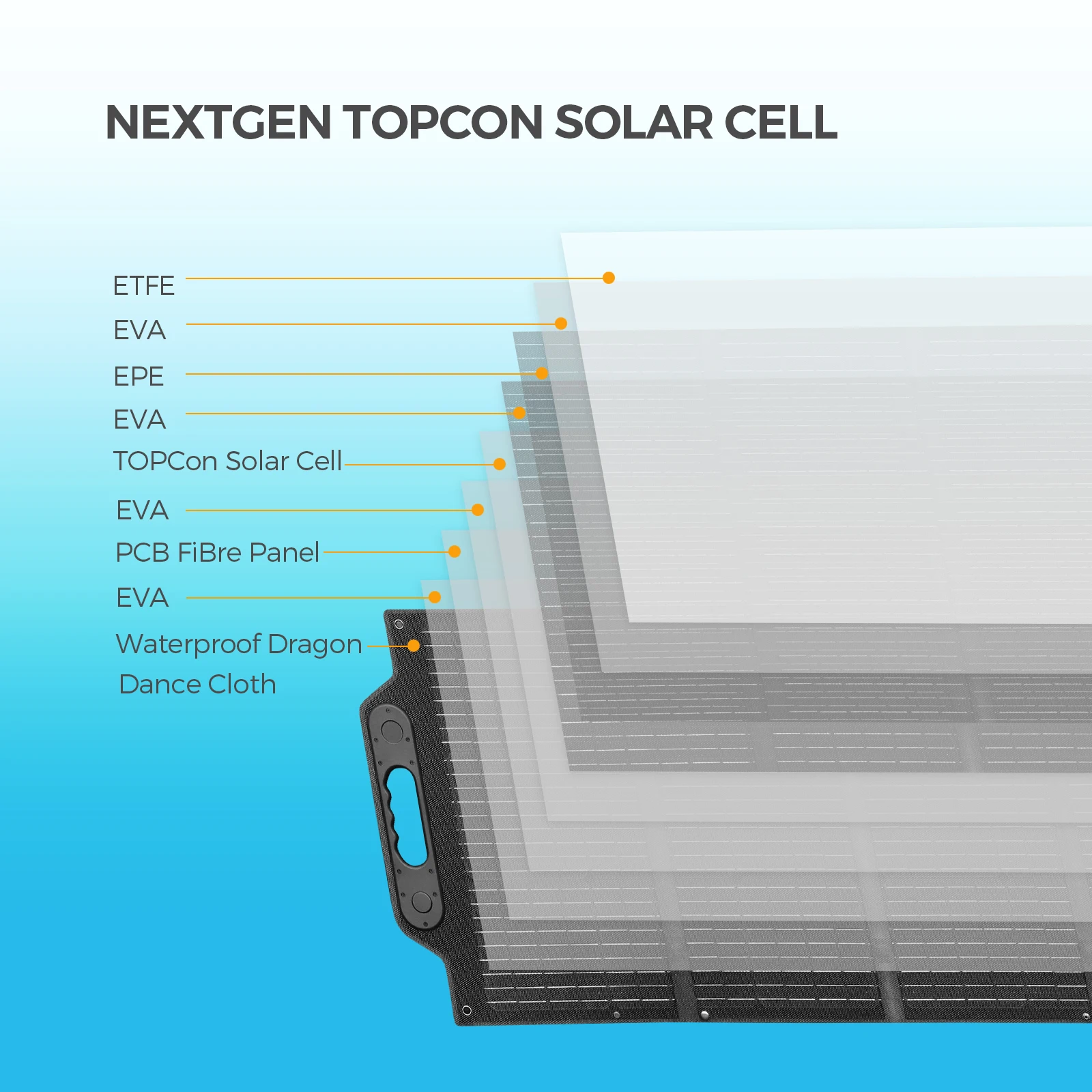 NEXTGEN TOPCON SOLAR CELL

ETFE
EVA
EPE
EVA
TOPCon Solar Cell
EVA
PCB FiBre Panel
EVA
Waterproof Dragon Dance Cloth